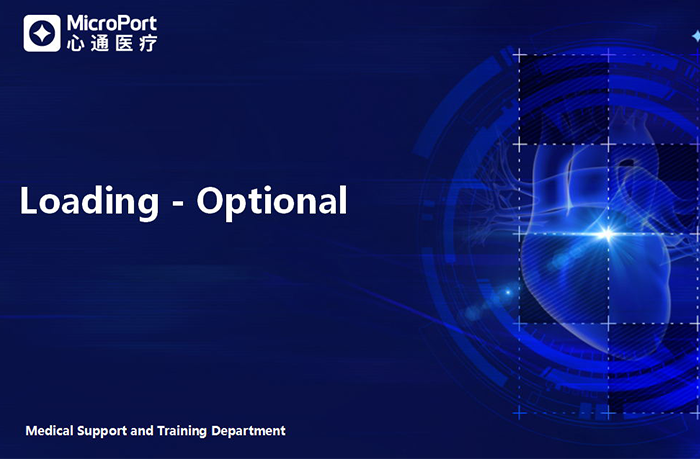 MicroPort
心通医疗

Loading - Optional

Medical Support and Training Department